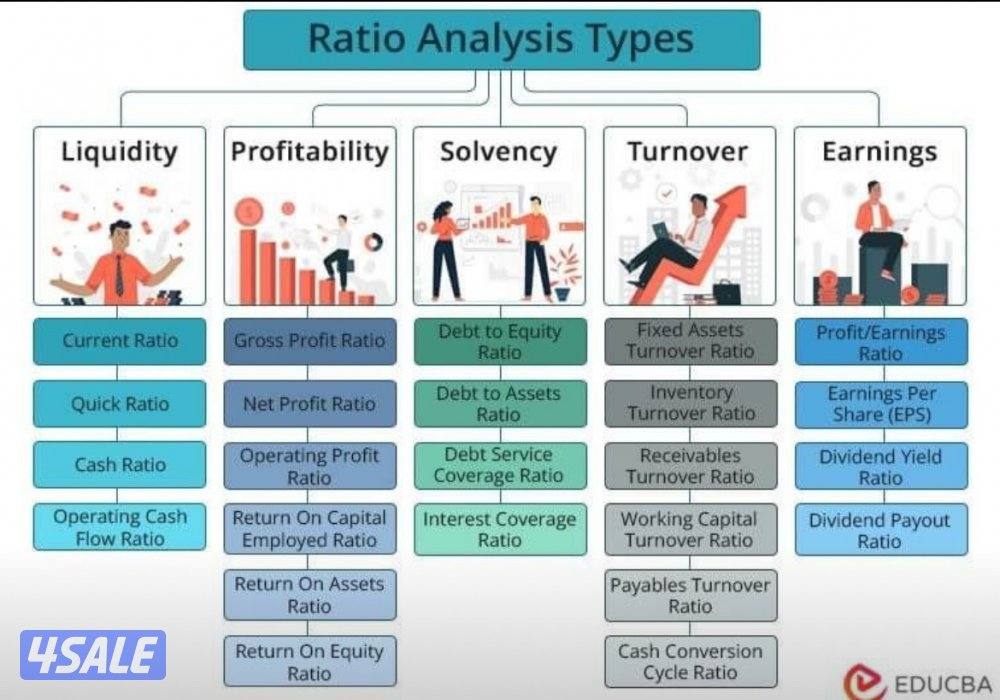 Ratio Analysis Types

Liquidity

Current Ratio

Quick Ratio

Cash Ratio

Operating Cash Flow Ratio

Profitability

Gross Profit Ratio

Net Profit Ratio

Operating Profit Ratio

Return On Capital Employed Ratio

Return On Assets Ratio

Return On Equity Ratio

Solvency

Debt to Equity Ratio

Debt to Assets Ratio

Debt Service Coverage Ratio

Interest Coverage Ratio

Turnover

Fixed Assets Turnover Ratio

Inventory Turnover Ratio

Receivables Turnover Ratio

Working Capital Turnover Ratio

Payables Turnover Ratio

Cash Conversion Cycle Ratio

Earnings

Profit/Earnings Ratio

Earnings Per Share (EPS)

Dividend Yield Ratio

Dividend Payout Ratio

4SALE

EDUCBA